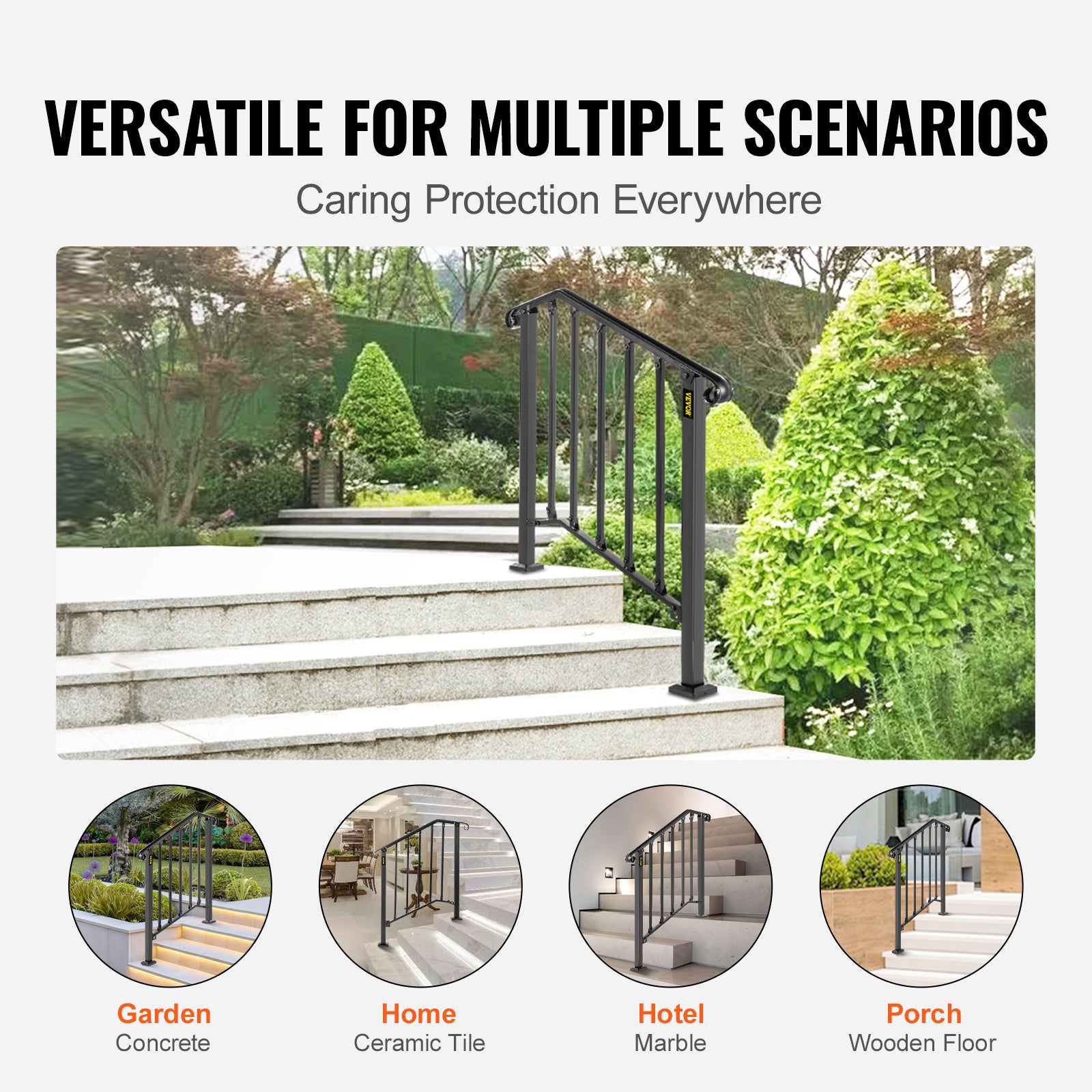 VERSATILE FOR MULTIPLE SCENARIOS

Caring Protection Everywhere

VEVOR

Garden
Concrete

Home
Ceramic Tile

Hotel
Marble

Porch
Wooden Floor